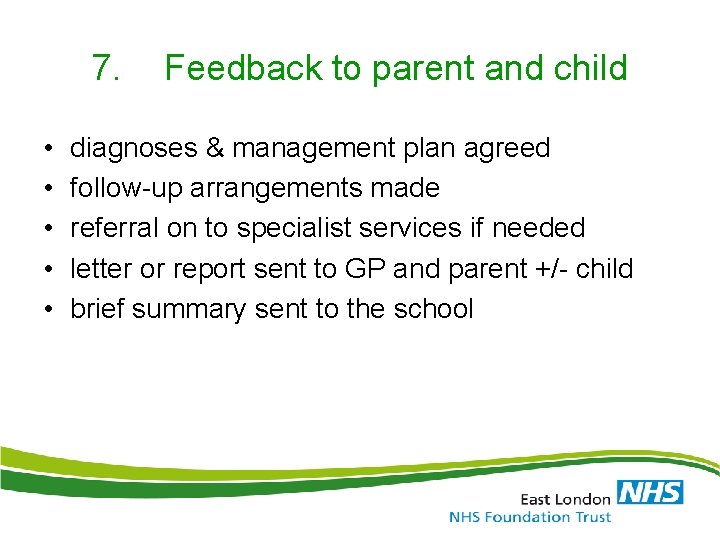 7. Feedback to parent and child

• diagnoses & management plan agreed
• follow-up arrangements made
• referral on to specialist services if needed
• letter or report sent to GP and parent +/- child
• brief summary sent to the school

East London NHS
NHS Foundation Trust